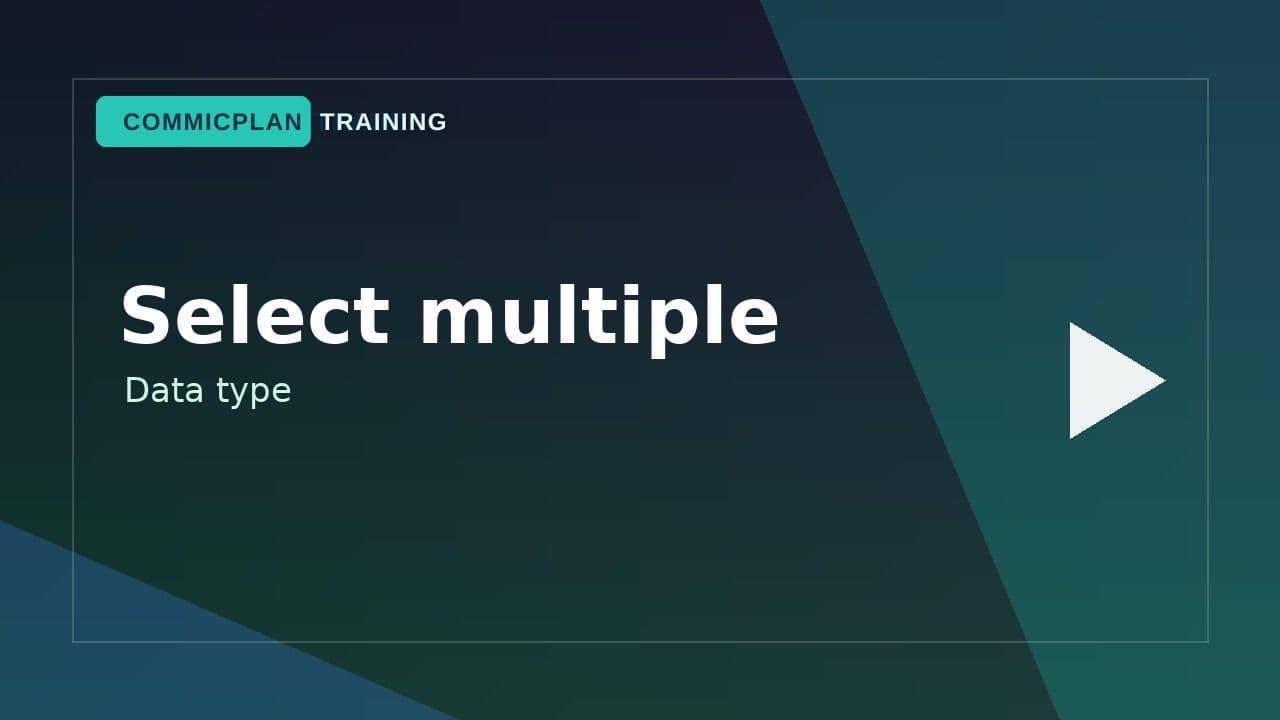 COMMICPLAN TRAINING

Select multiple

Data type